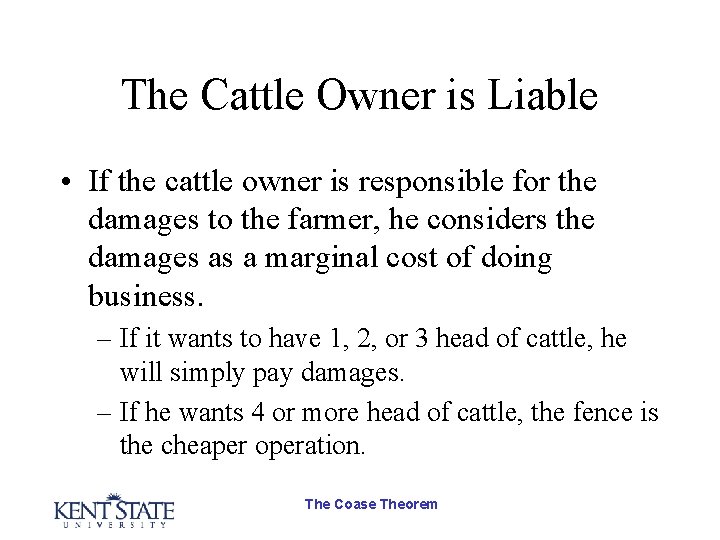 The Cattle Owner is Liable

• If the cattle owner is responsible for the damages to the farmer, he considers the damages as a marginal cost of doing business.

– If it wants to have 1, 2, or 3 head of cattle, he will simply pay damages.

– If he wants 4 or more head of cattle, the fence is the cheaper operation.

KENT STATE UNIVERSITY

The Coase Theorem